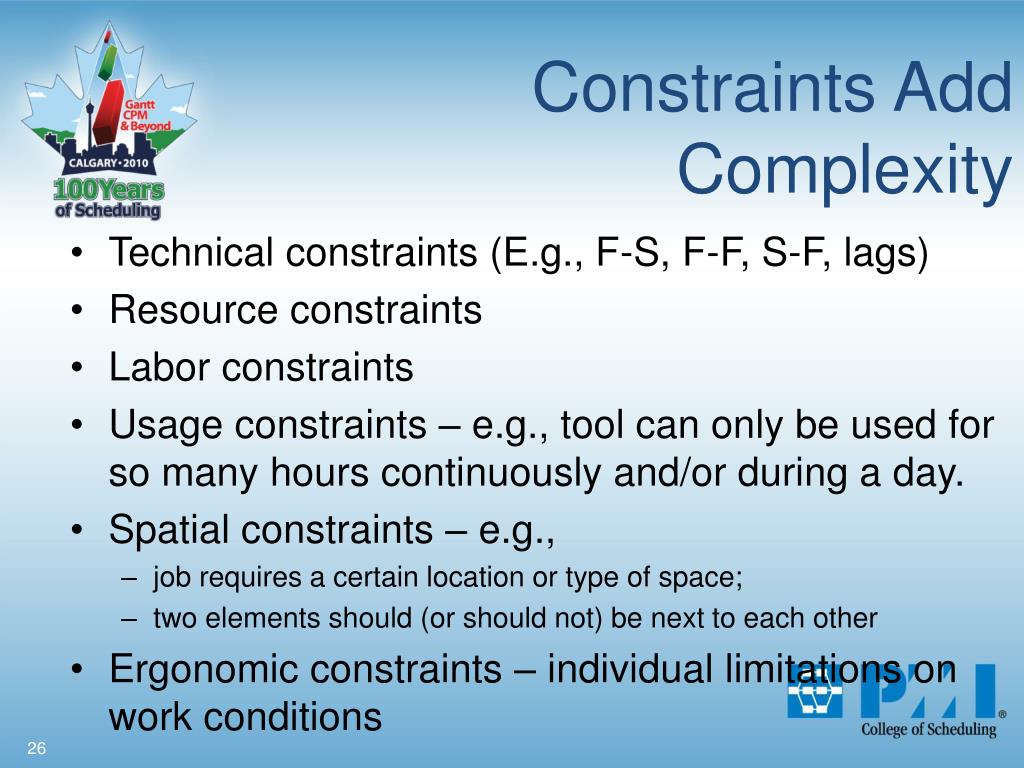 Gantt CPM & Beyond
CALGARY • 2010
100Years of Scheduling

Constraints Add Complexity

• Technical constraints (E.g., F-S, F-F, S-F, lags)
• Resource constraints
• Labor constraints
• Usage constraints – e.g., tool can only be used for so many hours continuously and/or during a day.
• Spatial constraints – e.g.,
– job requires a certain location or type of space;
– two elements should (or should not) be next to each other
• Ergonomic constraints – individual limitations on work conditions

PMI®
College of Scheduling

26